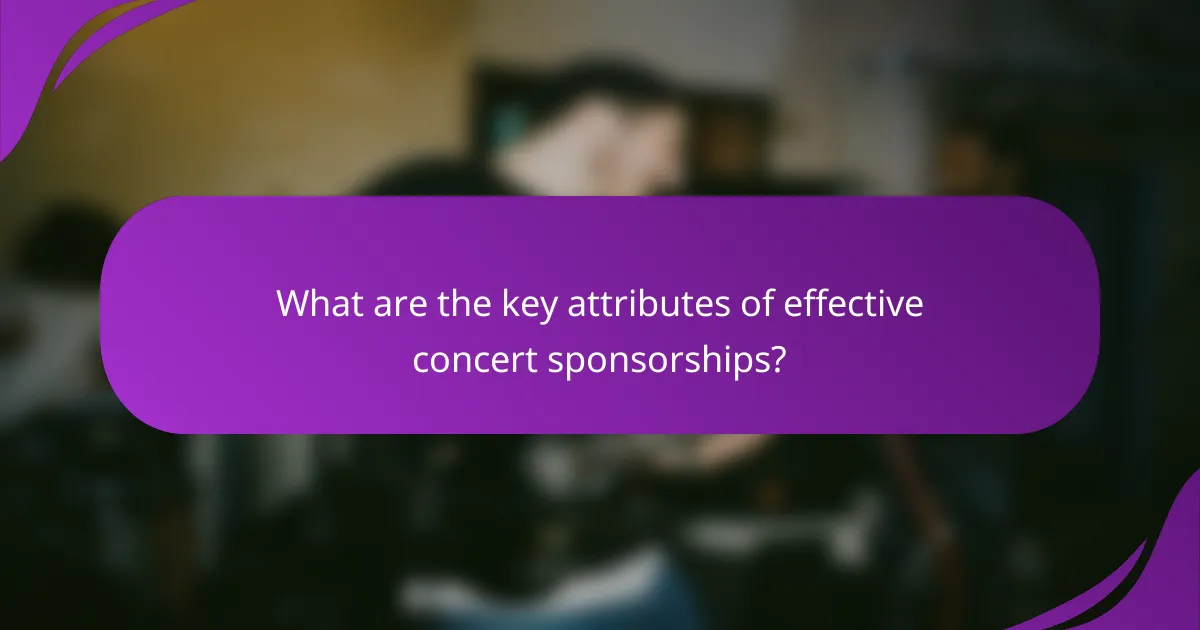 What are the key attributes of effective concert sponsorships?